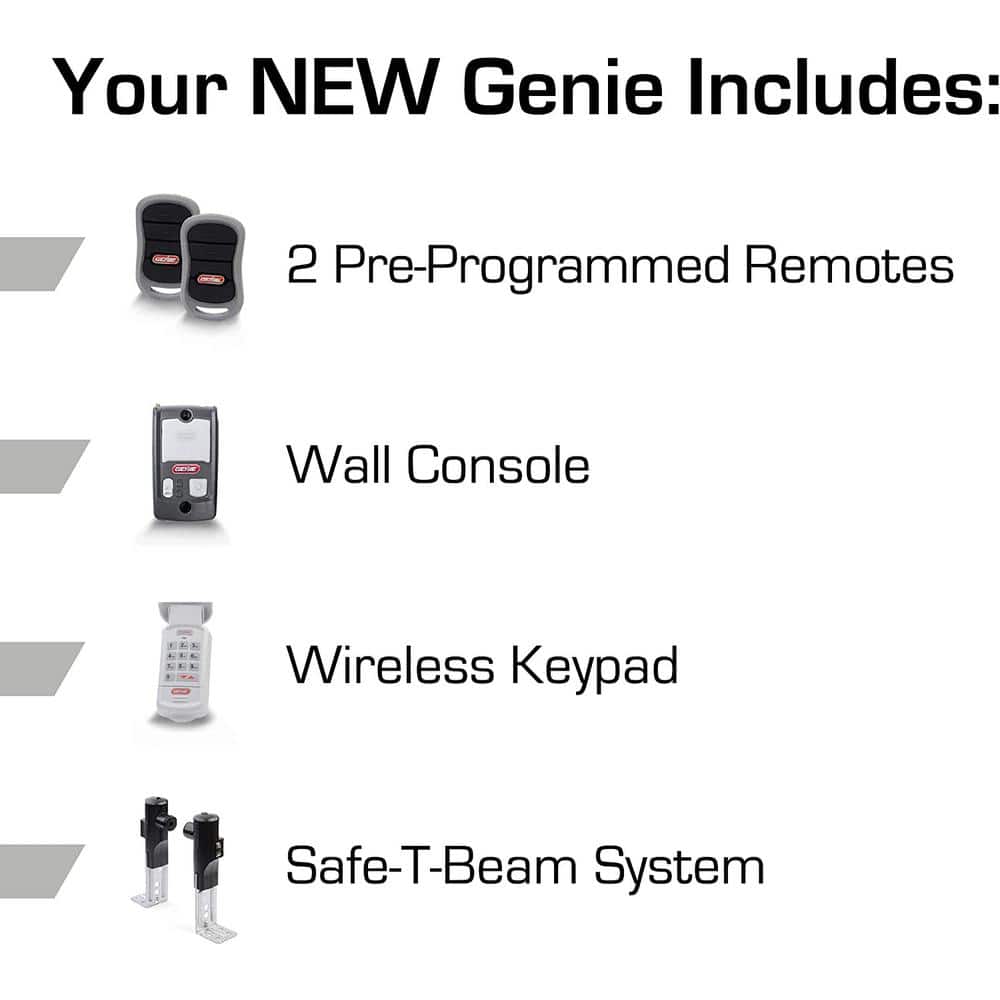 Your NEW Genie Includes:

2 Pre-Programmed Remotes

Wall Console

Wireless Keypad

Safe-T-Beam System